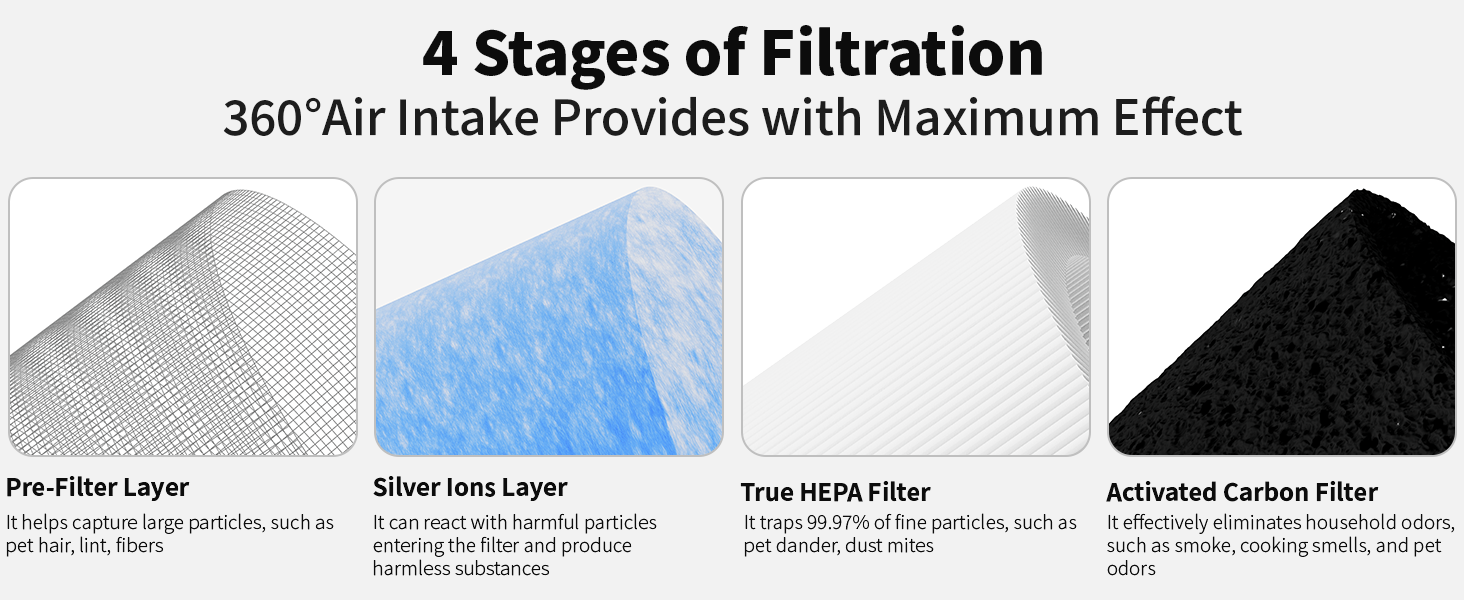 4 Stages of Filtration
360°Air Intake Provides with Maximum Effect

Pre-Filter Layer
It helps capture large particles, such as pet hair, lint, fibers

Silver Ions Layer
It can react with harmful particles entering the filter and produce harmless substances

True HEPA Filter
It traps 99.97% of fine particles, such as pet dander, dust mites

Activated Carbon Filter
It effectively eliminates household odors, such as smoke, cooking smells, and pet odors